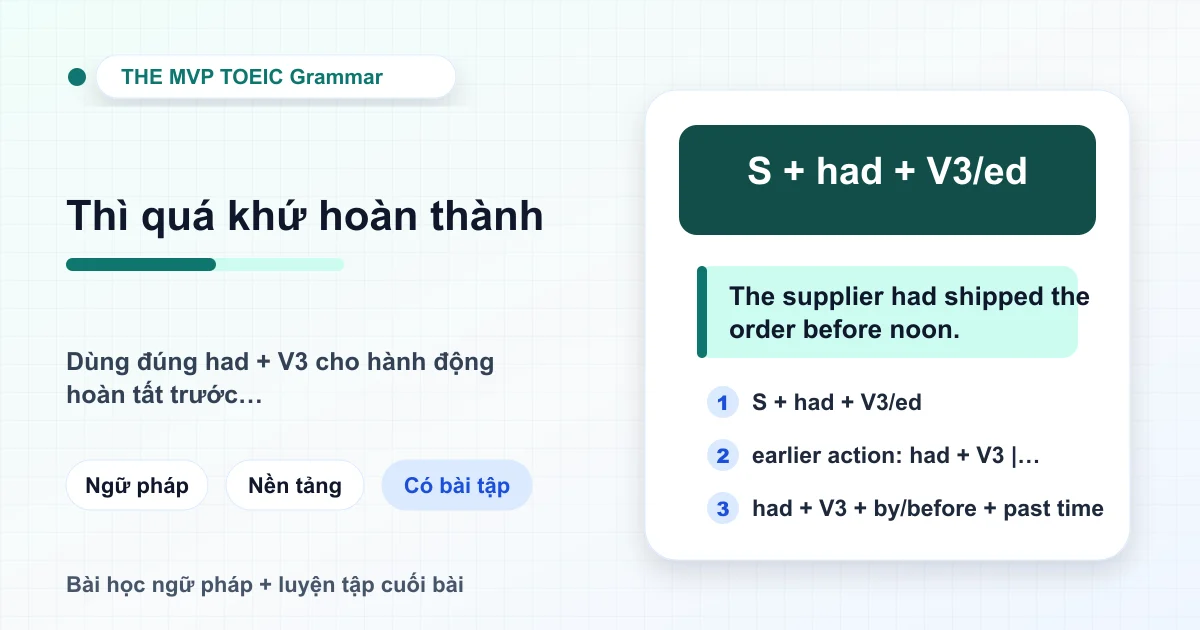 THE MVP TOEIC Grammar

Thì quá khứ hoàn thành

Dùng đúng had + V3 cho hành động hoàn tất trước…

Ngữ pháp

Nền tảng

Có bài tập

Bài học ngữ pháp + luyện tập cuối bài

S + had + V3/ed

The supplier had shipped the order before noon.

1 S + had + V3/ed

2 earlier action: had + V3 |…

3 had + V3 + by/before + past time